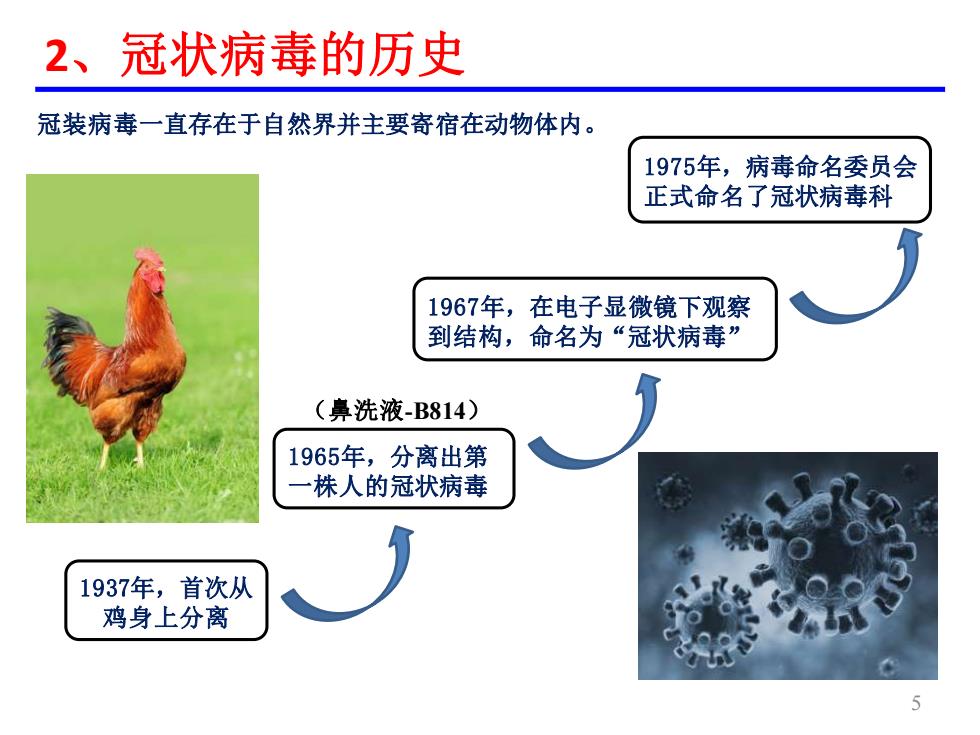 2、冠状病毒的历史

冠装病毒一直存在于自然界并主要寄宿在动物体内。

1975年，病毒命名委员会正式命名了冠状病毒科

1967年，在电子显微镜下观察到结构，命名为“冠状病毒”

（鼻洗液-B814）

1965年，分离出第一株人的冠状病毒

1937年，首次从鸡身上分离

5